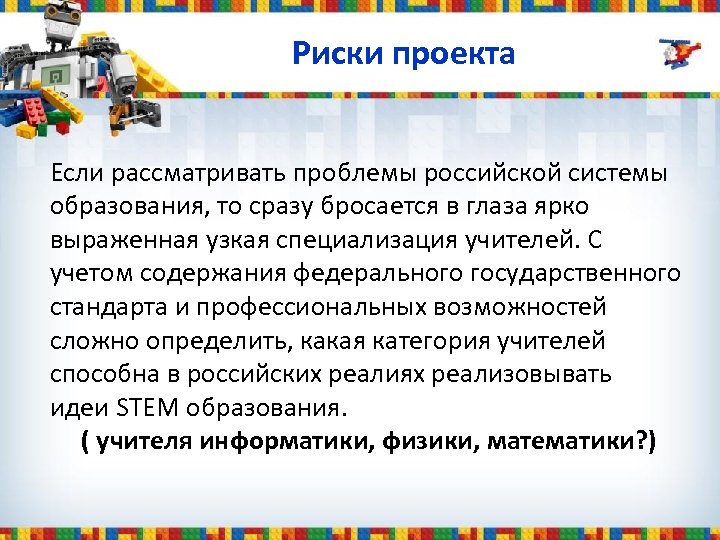 Риски проекта

Если рассматривать проблемы российской системы образования, то сразу бросается в глаза ярко выраженная узкая специализация учителей. С учетом содержания федерального государственного стандарта и профессиональных возможностей сложно определить, какая категория учителей способна в российских реалиях реализовывать идеи STEM образования.

( учителя информатики, физики, математики?)